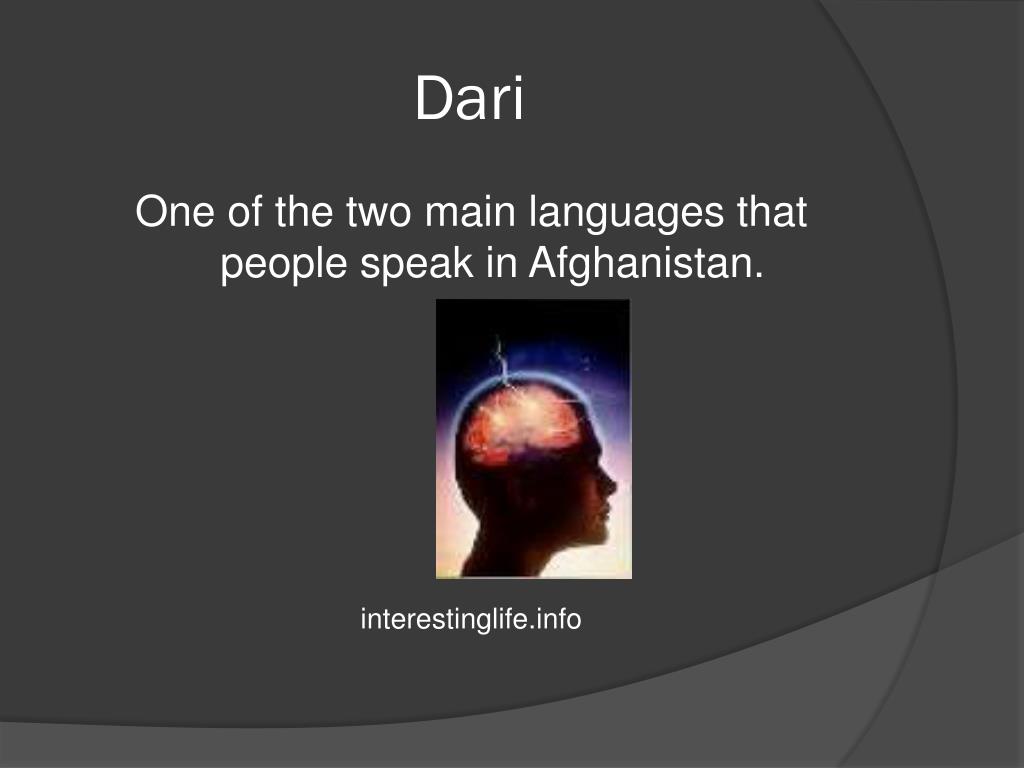 Dari

One of the two main languages that people speak in Afghanistan.

interestinglife.info